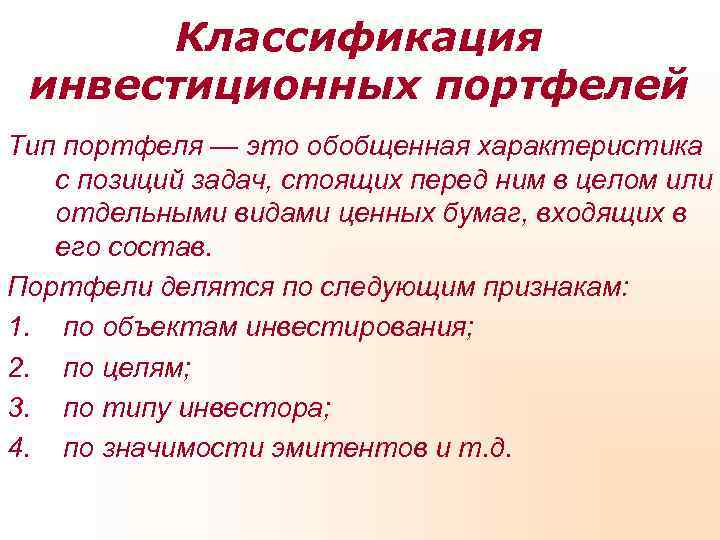 Классификация инвестиционных портфелей

Тип портфеля — это обобщенная характеристика с позиций задач, стоящих перед ним в целом или отдельными видами ценных бумаг, входящих в его состав.

Портфели делятся по следующим признакам:

1. по объектам инвестирования;
2. по целям;
3. по типу инвестора;
4. по значимости эмитентов и т.д.